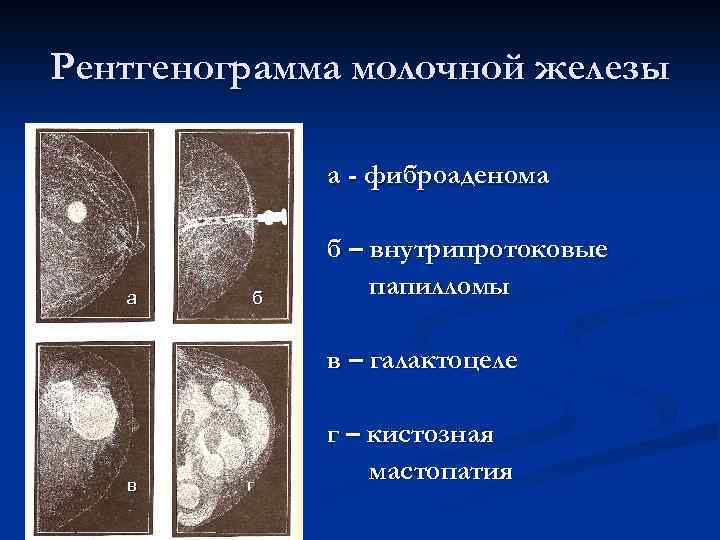 Рентгенограмма молочной железы

а

б

в

г

а - фиброаденома

б – внутрипротоковые папилломы

в – галактоцеле

г – кистозная мастопатия